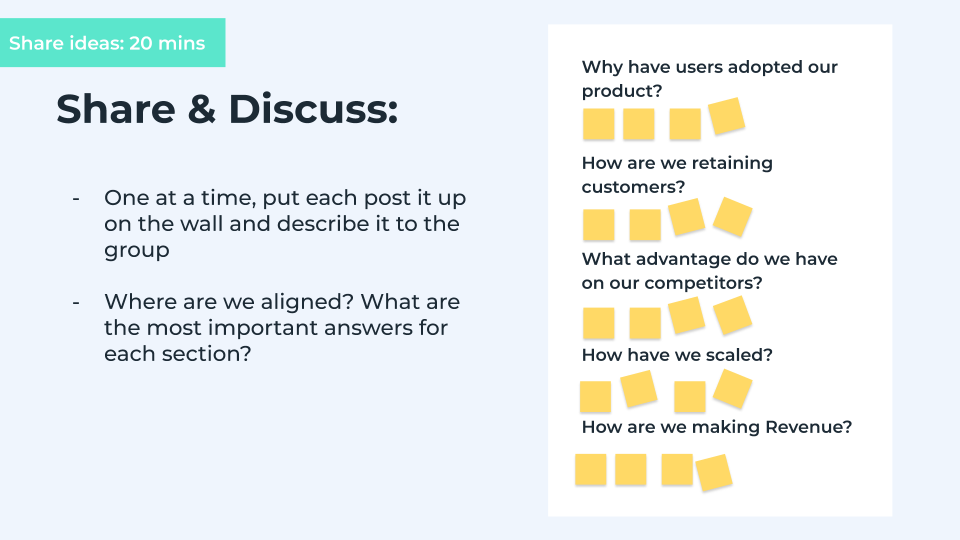 Share ideas: 20 mins

Share & Discuss:

- One at a time, put each post it up on the wall and describe it to the group

- Where are we aligned? What are the most important answers for each section?

Why have users adopted our product?

How are we retaining customers?

What advantage do we have on our competitors?

How have we scaled?

How are we making Revenue?